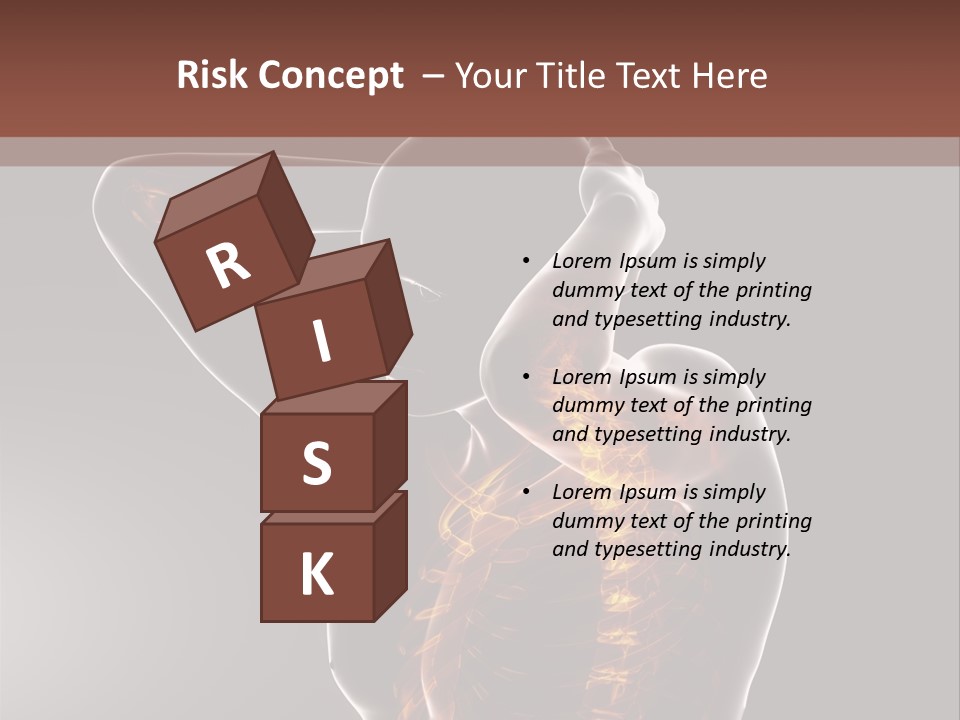 Risk Concept – Your Title Text Here

R
I
S
K

• Lorem Ipsum is simply dummy text of the printing and typesetting industry.

• Lorem Ipsum is simply dummy text of the printing and typesetting industry.

• Lorem Ipsum is simply dummy text of the printing and typesetting industry.